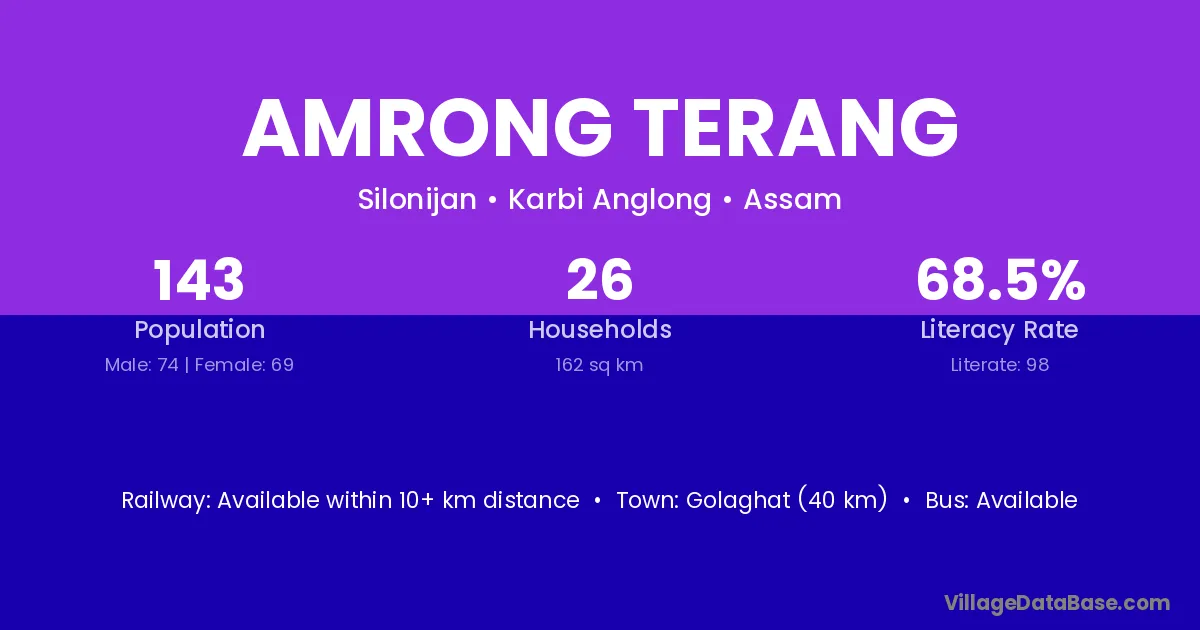 AMRONG TERANG

Silonijan • Karbi Anglong • Assam

143
Population
Male: 74 | Female: 69

26
Households
162 sq km

68.5%
Literacy Rate
Literate: 98

Railway: Available within 10+ km distance • Town: Golaghat (40 km) • Bus: Available

VillageDataBase.com